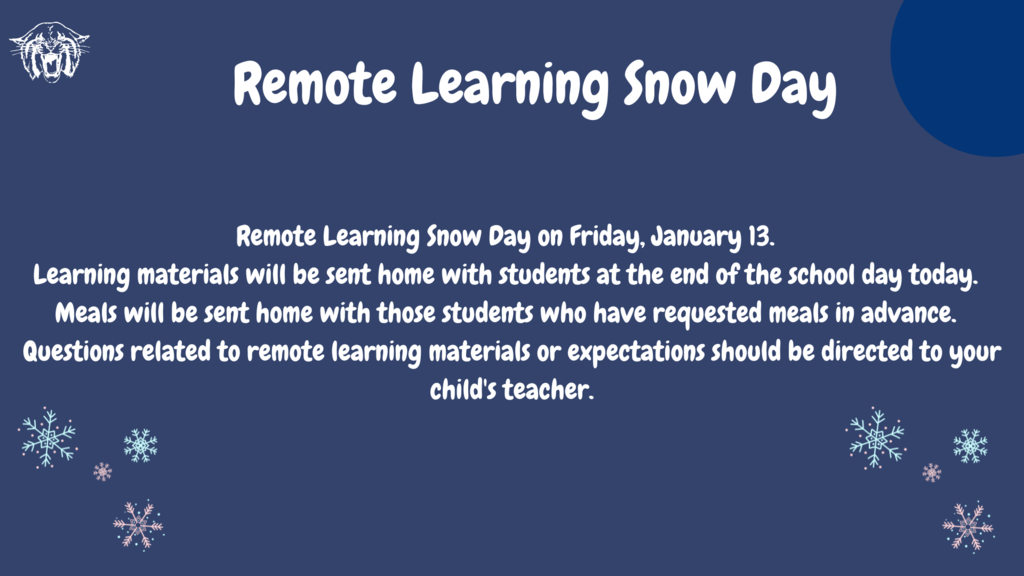 Remote Learning Snow Day

Remote Learning Snow Day on Friday, January 13.
Learning materials will be sent home with students at the end of the school day today.
Meals will be sent home with those students who have requested meals in advance.
Questions related to remote learning materials or expectations should be directed to your child's teacher.